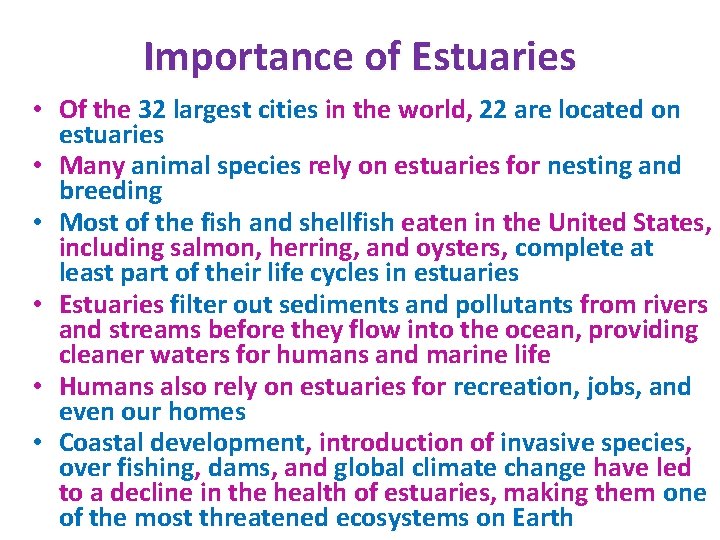 Importance of Estuaries

• Of the 32 largest cities in the world, 22 are located on estuaries

• Many animal species rely on estuaries for nesting and breeding

• Most of the fish and shellfish eaten in the United States, including salmon, herring, and oysters, complete at least part of their life cycles in estuaries

• Estuaries filter out sediments and pollutants from rivers and streams before they flow into the ocean, providing cleaner waters for humans and marine life

• Humans also rely on estuaries for recreation, jobs, and even our homes

• Coastal development, introduction of invasive species, over fishing, dams, and global climate change have led to a decline in the health of estuaries, making them one of the most threatened ecosystems on Earth